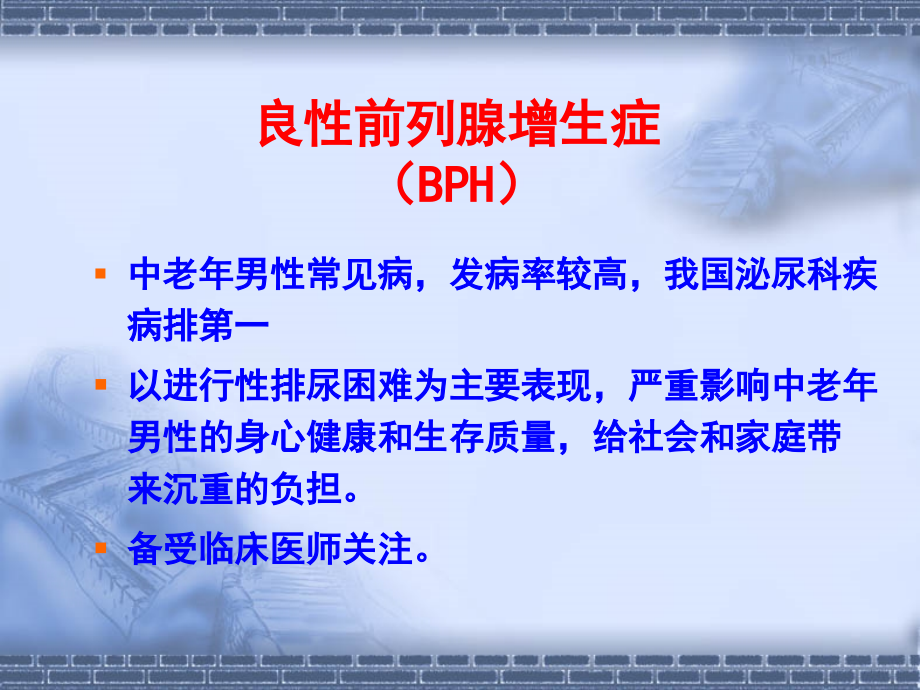 良性前列腺增生症
（BPH）

▪ 中老年男性常见病，发病率较高，我国泌尿科疾病排第一

▪ 以进行性排尿困难为主要表现，严重影响中老年男性的身心健康和生存质量，给社会和家庭带来沉重的负担。

▪ 备受临床医师关注。